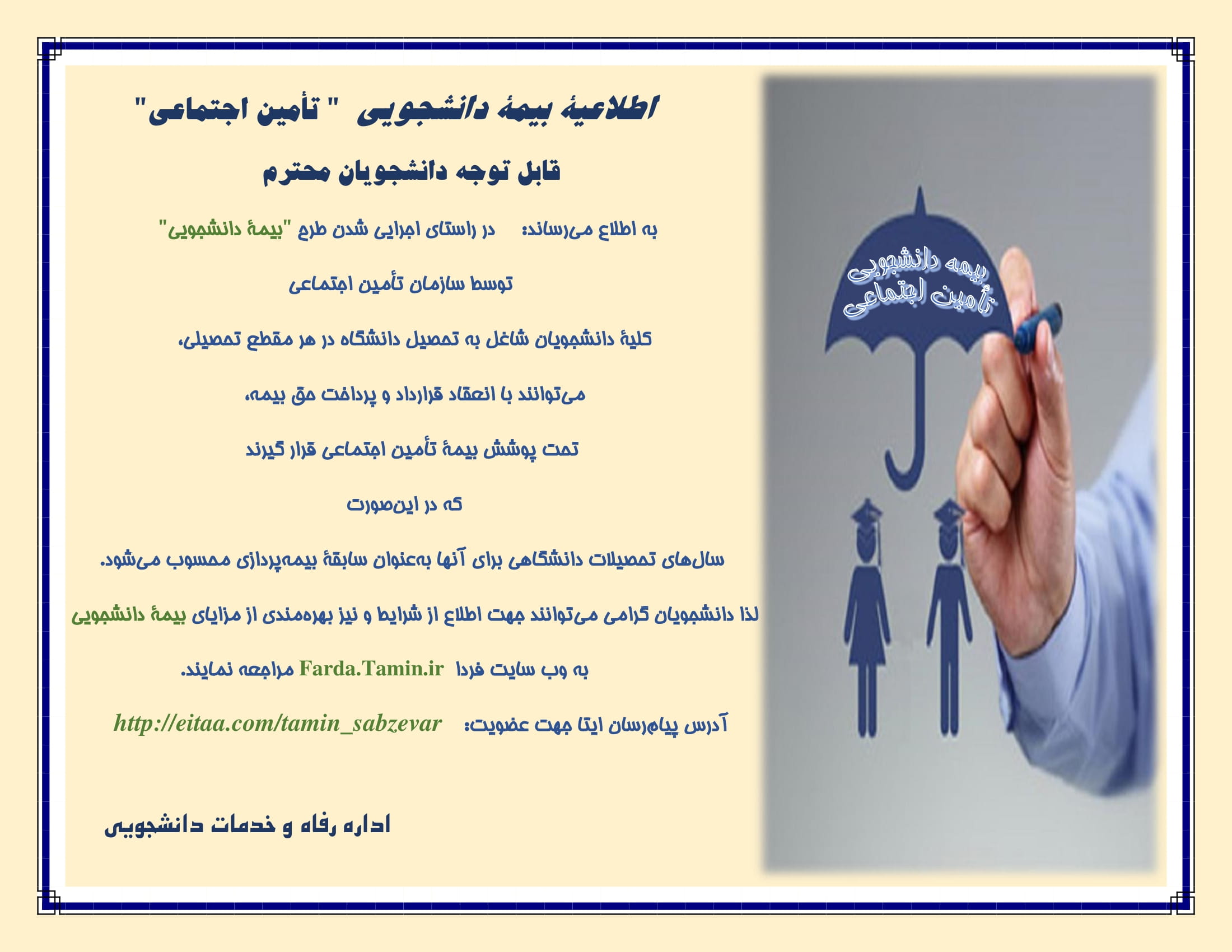 اطلاعیهٔ بیمهٔ دانشجویی " تأمین اجتماعی"

قابل توجه دانشجویان محترم

به اطلاع می‌رساند: در راستای اجرایی شدن طرح "بیمهٔ دانشجویی"

توسط سازمان تأمین اجتماعی

کلیهٔ دانشجویان شاغل به تحصیل دانشگاه در هر مقطع تحصیلی،

می‌توانند با انعقاد قرارداد و پرداخت حق بیمه،

تحت پوشش بیمهٔ تأمین اجتماعی قرار گیرند

که در این‌صورت

سال‌های تحصیلات دانشگاهی برای آنها به‌عنوان سابقهٔ بیمه‌پردازی محسوب می‌شود.

لذا دانشجویان گرامی می‌توانند جهت اطلاع از شرایط و نیز بهره‌مندی از مزایای بیمهٔ دانشجویی

به وب سایت فردا Farda.Tamin.ir مراجعه نمایند.

آدرس پیام‌رسان ایتا جهت عضویت: http://eitaa.com/tamin_sabzevar

اداره رفاه و خدمات دانشجویی

بیمه دانشجویی
تأمین اجتماعی